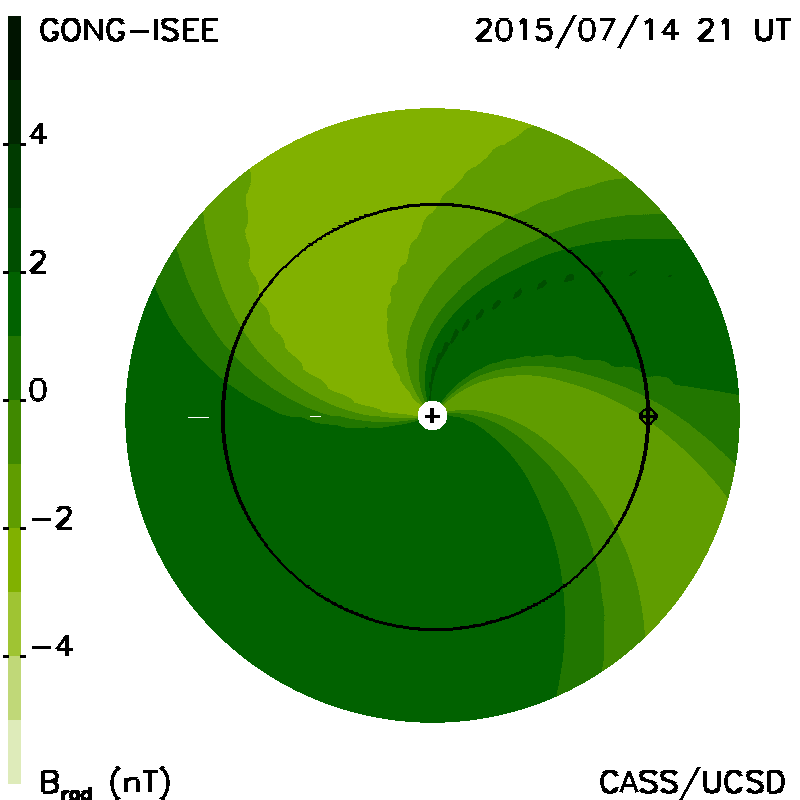 GONG-ISEE

2015/07/14 21 UT

4

2

0

−2

−4

$B_{rad}$ (nT)

CASS/UCSD